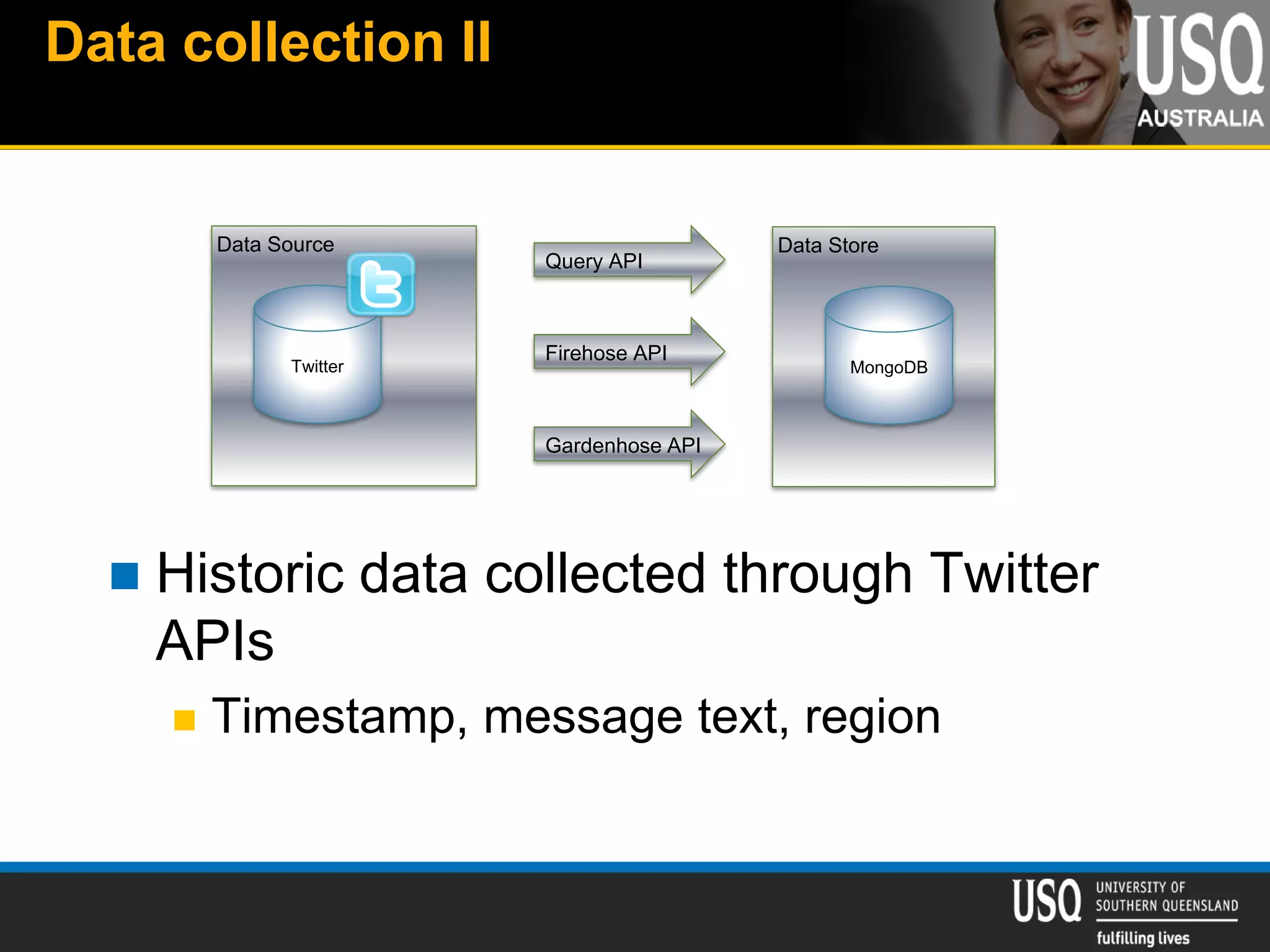 Data collection II

USQ
AUSTRALIA

Data Source

Twitter

Query API

Firehose API

Gardenhose API

Data Store

MongoDB

Historic data collected through Twitter APIs

Timestamp, message text, region

USQ UNIVERSITY OF SOUTHERN QUEENSLAND
fulfilling lives